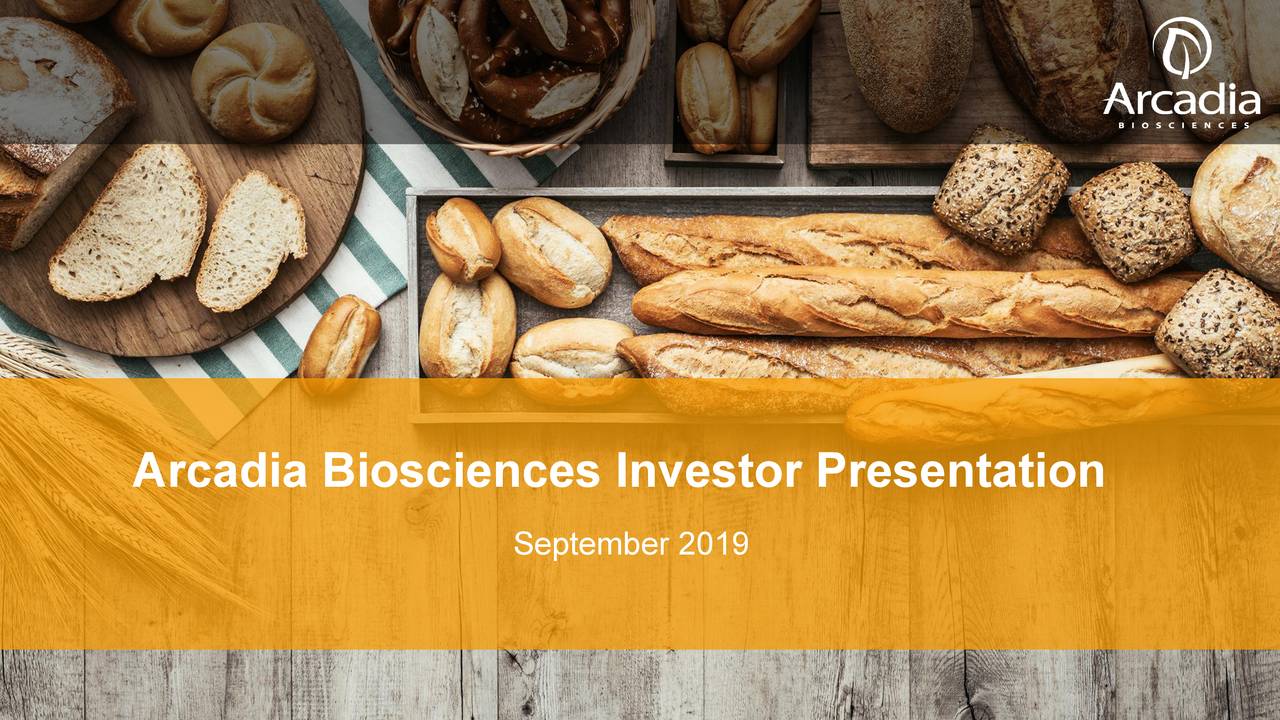 Arcadia
BIOSCIENCES

Arcadia Biosciences Investor Presentation

September 2019